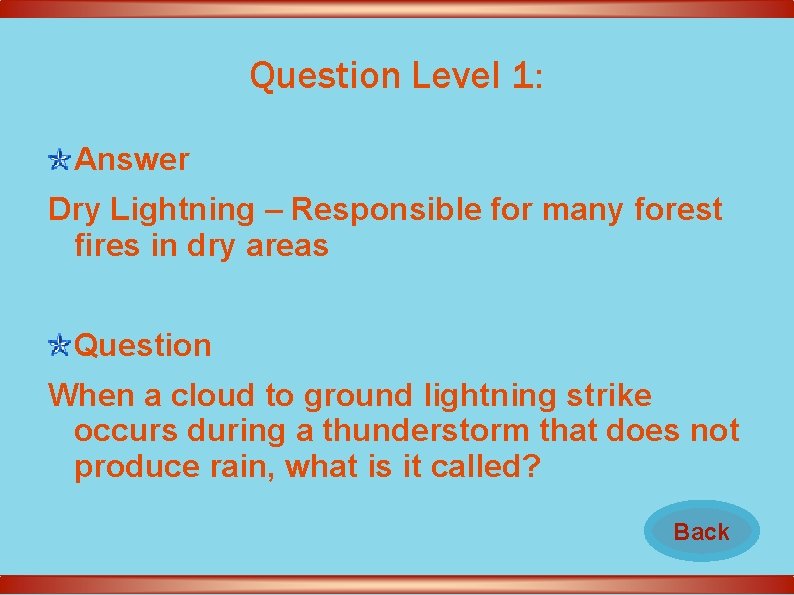 Question Level 1:

Answer

Dry Lightning – Responsible for many forest fires in dry areas

Question

When a cloud to ground lightning strike occurs during a thunderstorm that does not produce rain, what is it called?

Back